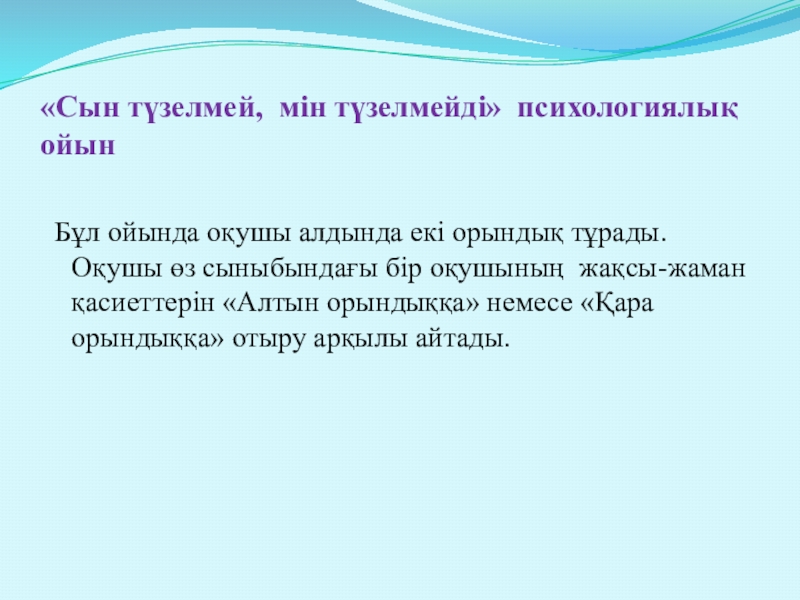 «Сын түзелмей, мін түзелмейді» психологиялық ойын

Бұл ойында оқушы алдында екі орындық тұрады. Оқушы өз сыныбындағы бір оқушының жақсы-жаман қасиеттерін «Алтын орындыққа» немесе «Қара орындыққа» отыру арқылы айтады.